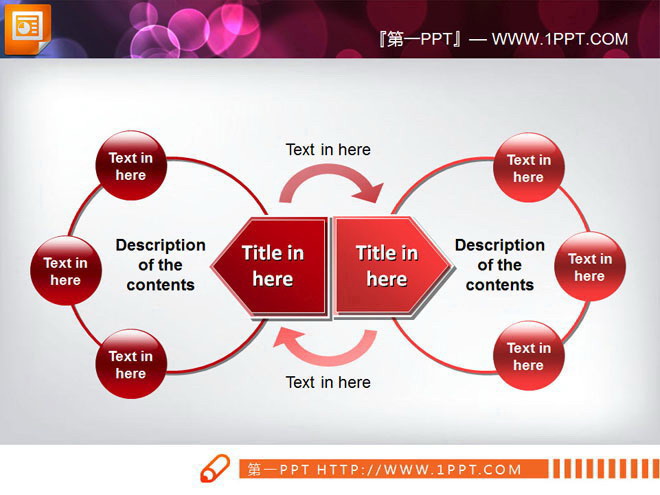 『第一PPT』— WWW.1PPT.COM

Text in here

Text in here

Text in here

Text in here

Description of the contents

Title in here

Title in here

Description of the contents

Text in here

Text in here

Text in here

Text in here

第一PPT HTTP://WWW.1PPT.COM